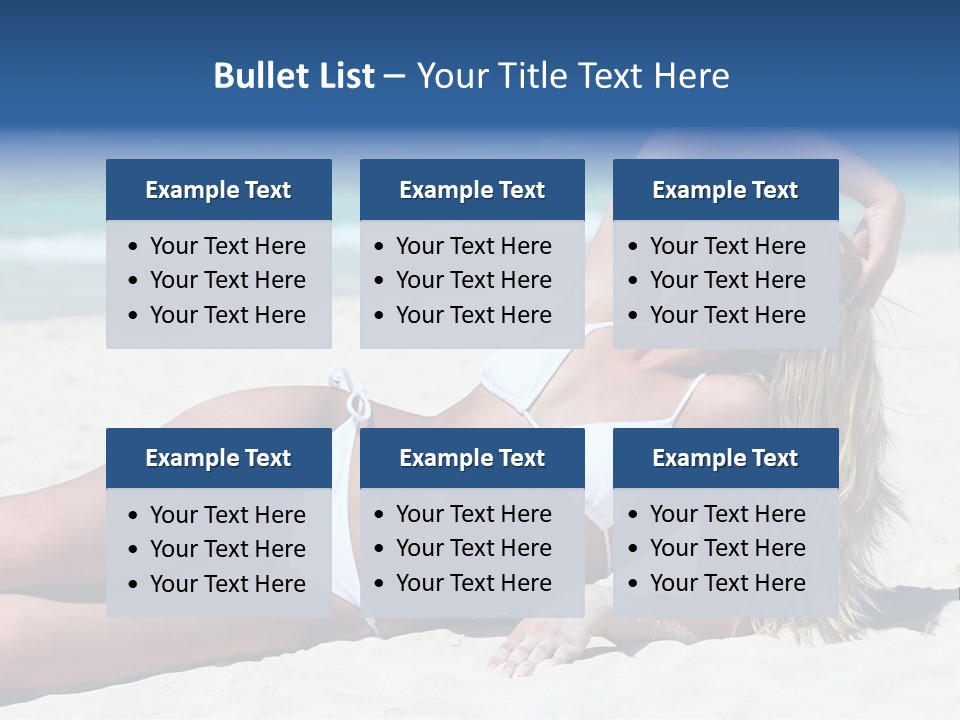 Bullet List – Your Title Text Here

Example Text
• Your Text Here
• Your Text Here
• Your Text Here

Example Text
• Your Text Here
• Your Text Here
• Your Text Here

Example Text
• Your Text Here
• Your Text Here
• Your Text Here

Example Text
• Your Text Here
• Your Text Here
• Your Text Here

Example Text
• Your Text Here
• Your Text Here
• Your Text Here

Example Text
• Your Text Here
• Your Text Here
• Your Text Here